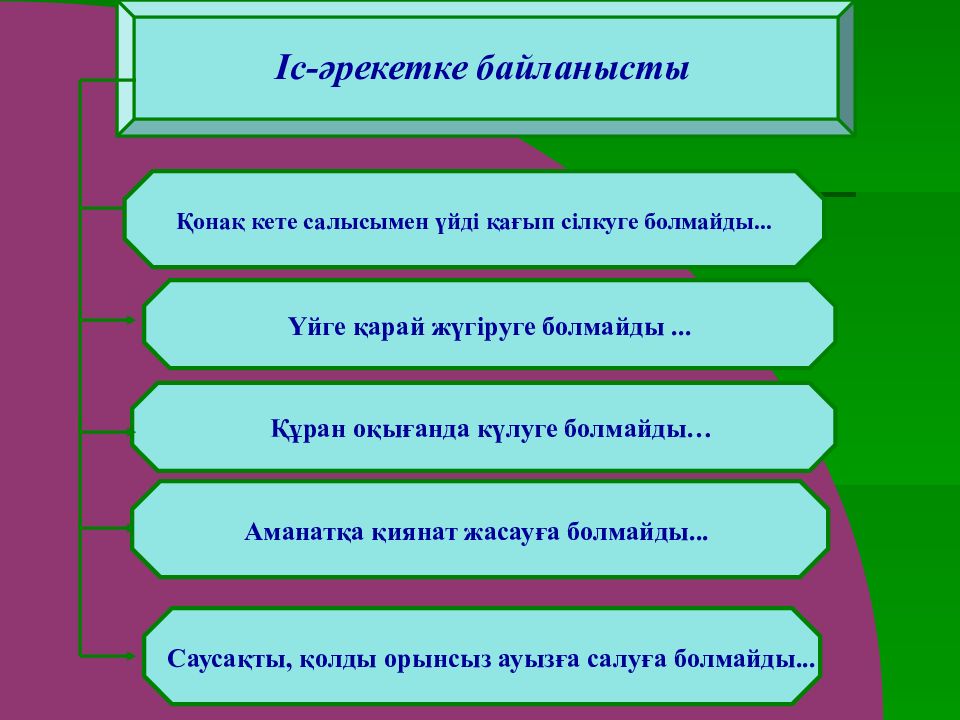 Іс-әрекетке байланысты

Қонақ кете салысымен үйді қағып сілкуге болмайды...

Үйге қарай жүгіруге болмайды ...

Құран оқығанда күлуге болмайды…

Аманатқа қиянат жасауға болмайды...

Саусақты, қолды орынсыз ауызға салуға болмайды...